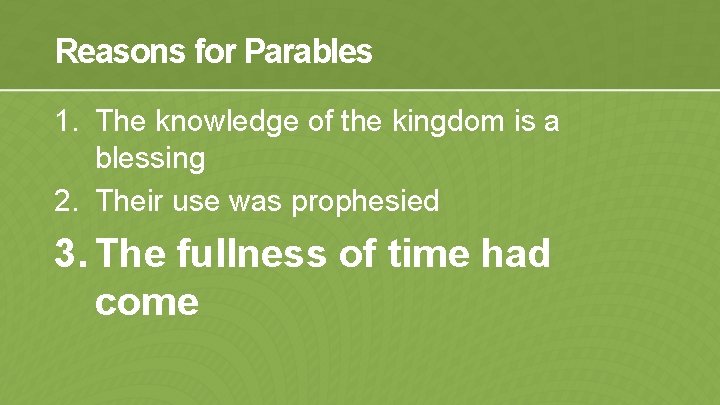 Reasons for Parables

1. The knowledge of the kingdom is a blessing
2. Their use was prophesied
3. The fullness of time had come